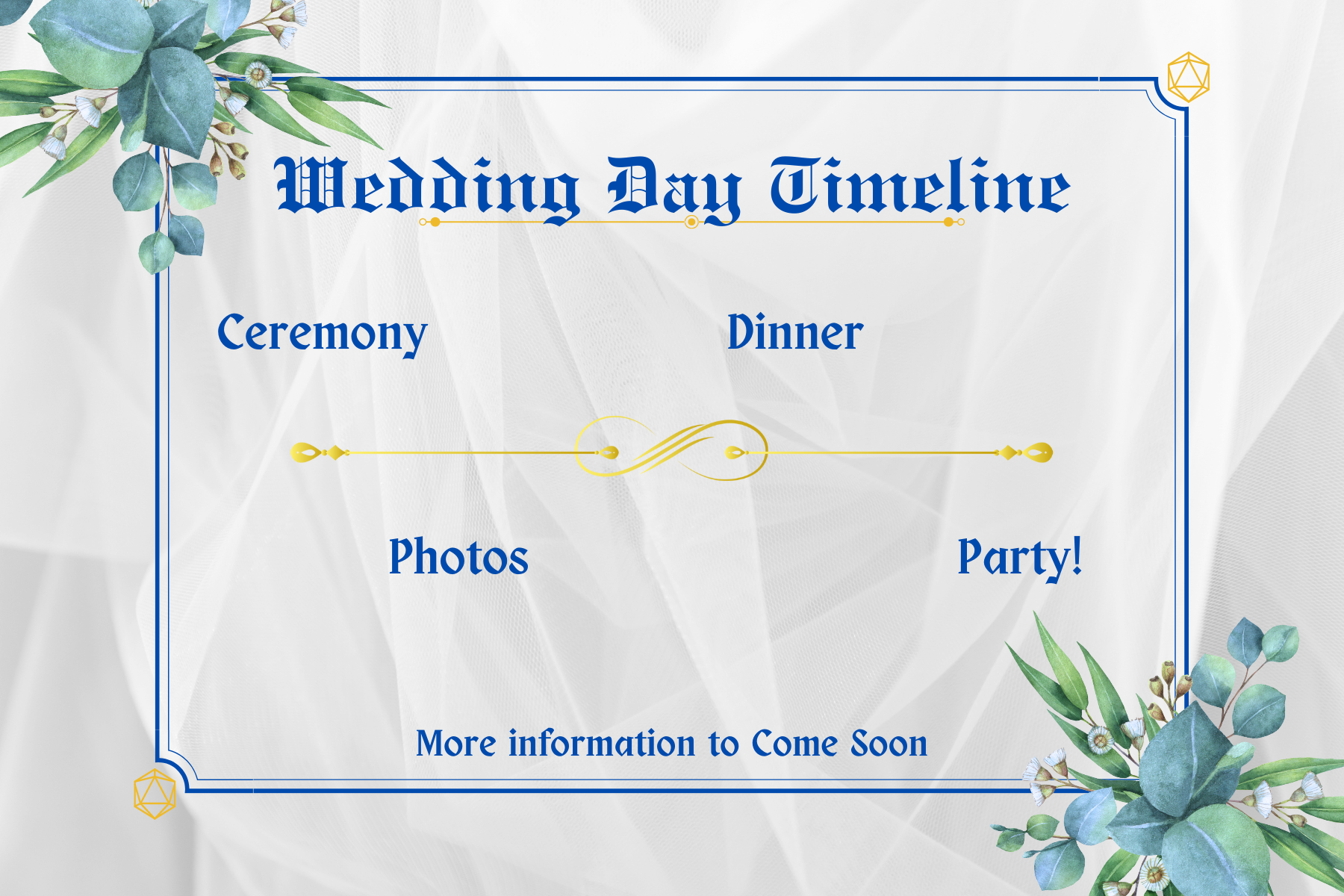 Wedding Day Timeline

Ceremony

Dinner

Photos

Party!

More information to Come Soon